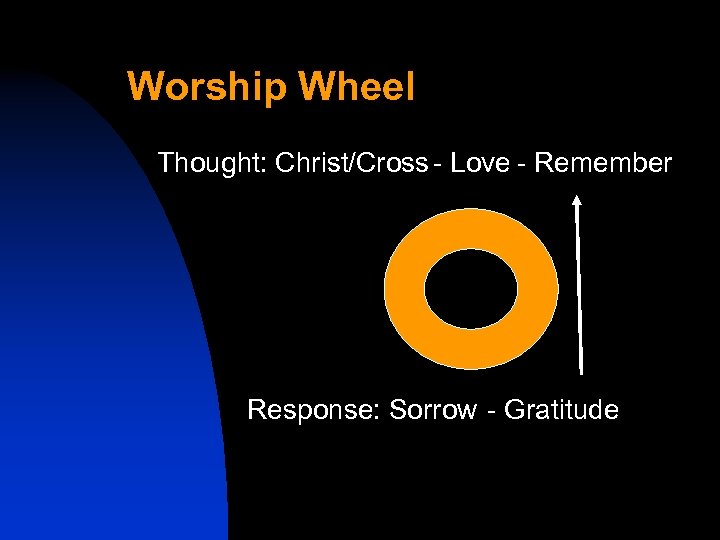 Worship Wheel

Thought: Christ/Cross - Love - Remember

Response: Sorrow - Gratitude